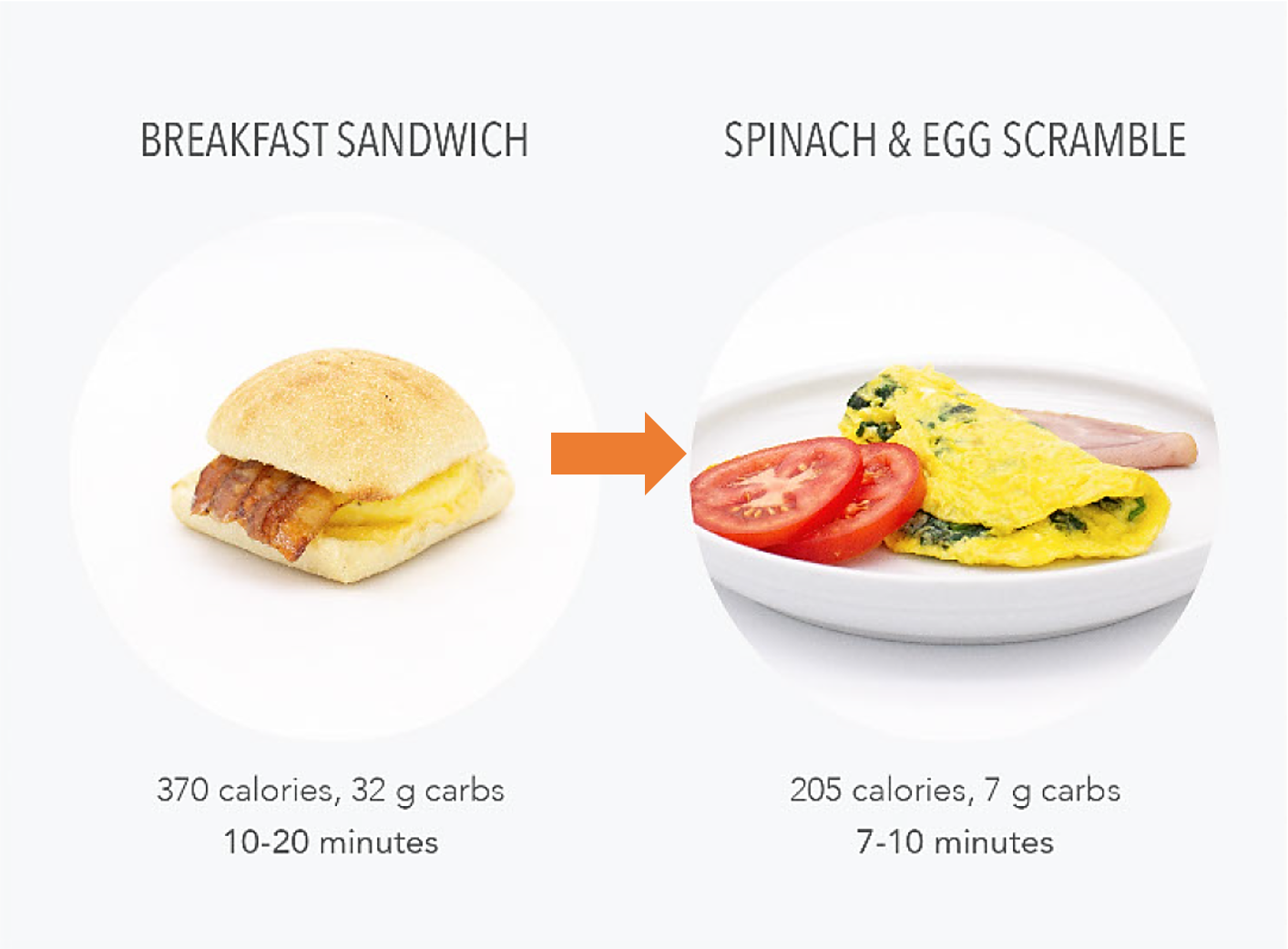 BREAKFAST SANDWICH

370 calories, 32 g carbs
10-20 minutes

SPINACH & EGG SCRAMBLE

205 calories, 7 g carbs
7-10 minutes